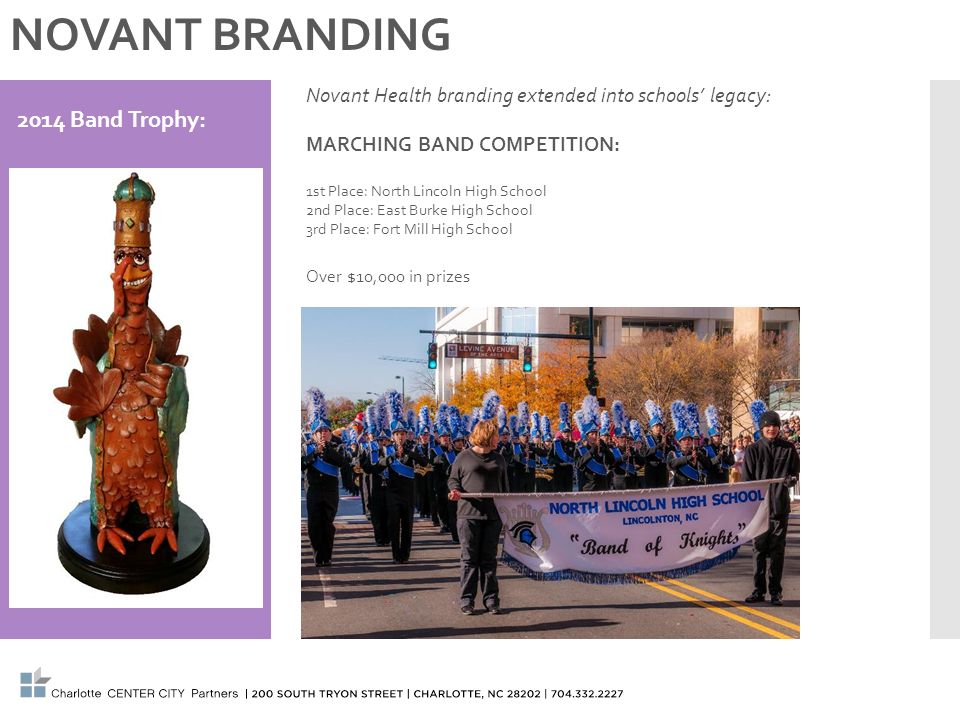 NOVANT BRANDING

2014 Band Trophy:

Novant Health branding extended into schools' legacy:

MARCHING BAND COMPETITION:

1st Place: North Lincoln High School
2nd Place: East Burke High School
3rd Place: Fort Mill High School

Over $10,000 in prizes

LEVINE AVENUE OF THE ARTS

NORTH LINCOLN HIGH SCHOOL
LINCOLNTON, NC
"Band of Knights"

Charlotte CENTER CITY Partners | 200 SOUTH TRYON STREET | CHARLOTTE, NC 28202 | 704.332.2227